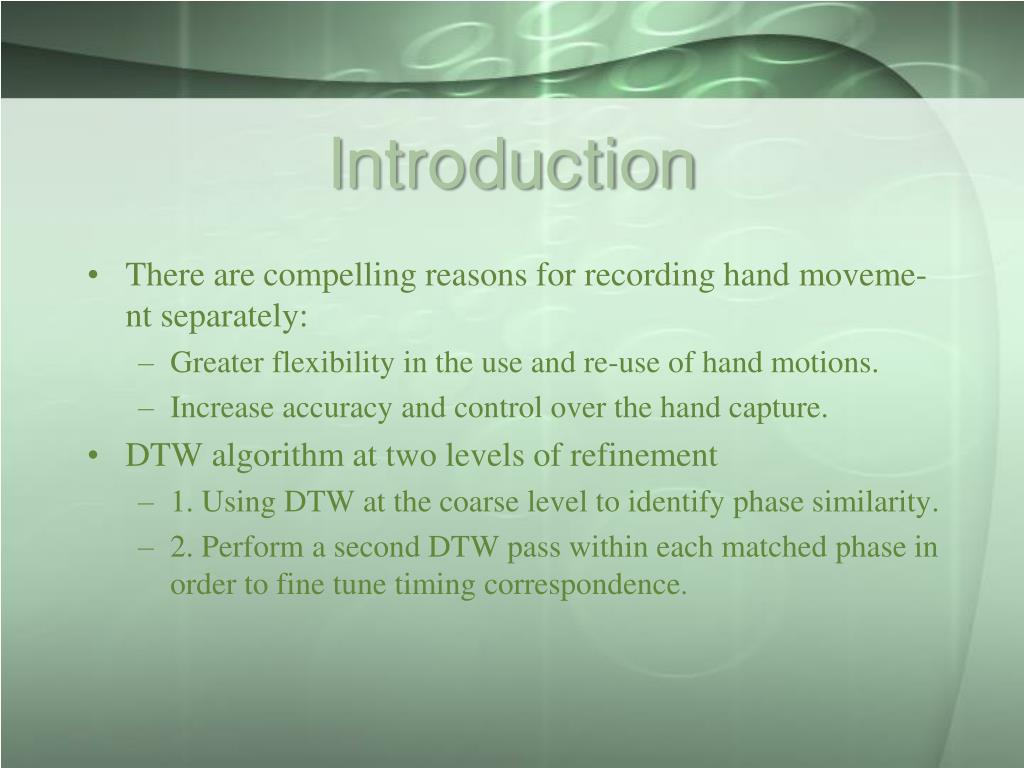 Introduction

• There are compelling reasons for recording hand movement separately:
– Greater flexibility in the use and re-use of hand motions.
– Increase accuracy and control over the hand capture.
• DTW algorithm at two levels of refinement
– 1. Using DTW at the coarse level to identify phase similarity.
– 2. Perform a second DTW pass within each matched phase in order to fine tune timing correspondence.